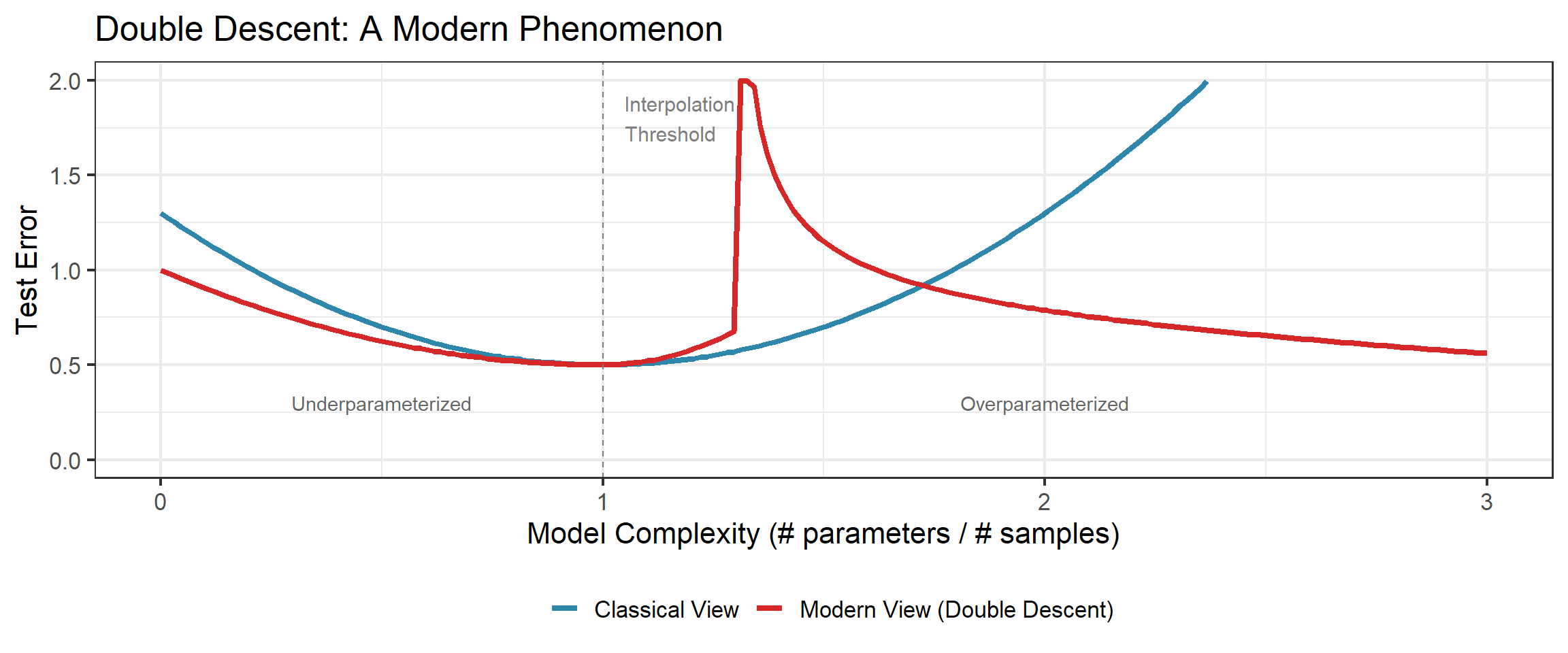 Double Descent: A Modern Phenomenon

Test Error

2.0
1.5
1.0
0.5
0.0

Interpolation Threshold

Underparameterized

Overparameterized

0
1
2
3

Model Complexity (# parameters / # samples)

Classical View
Modern View (Double Descent)